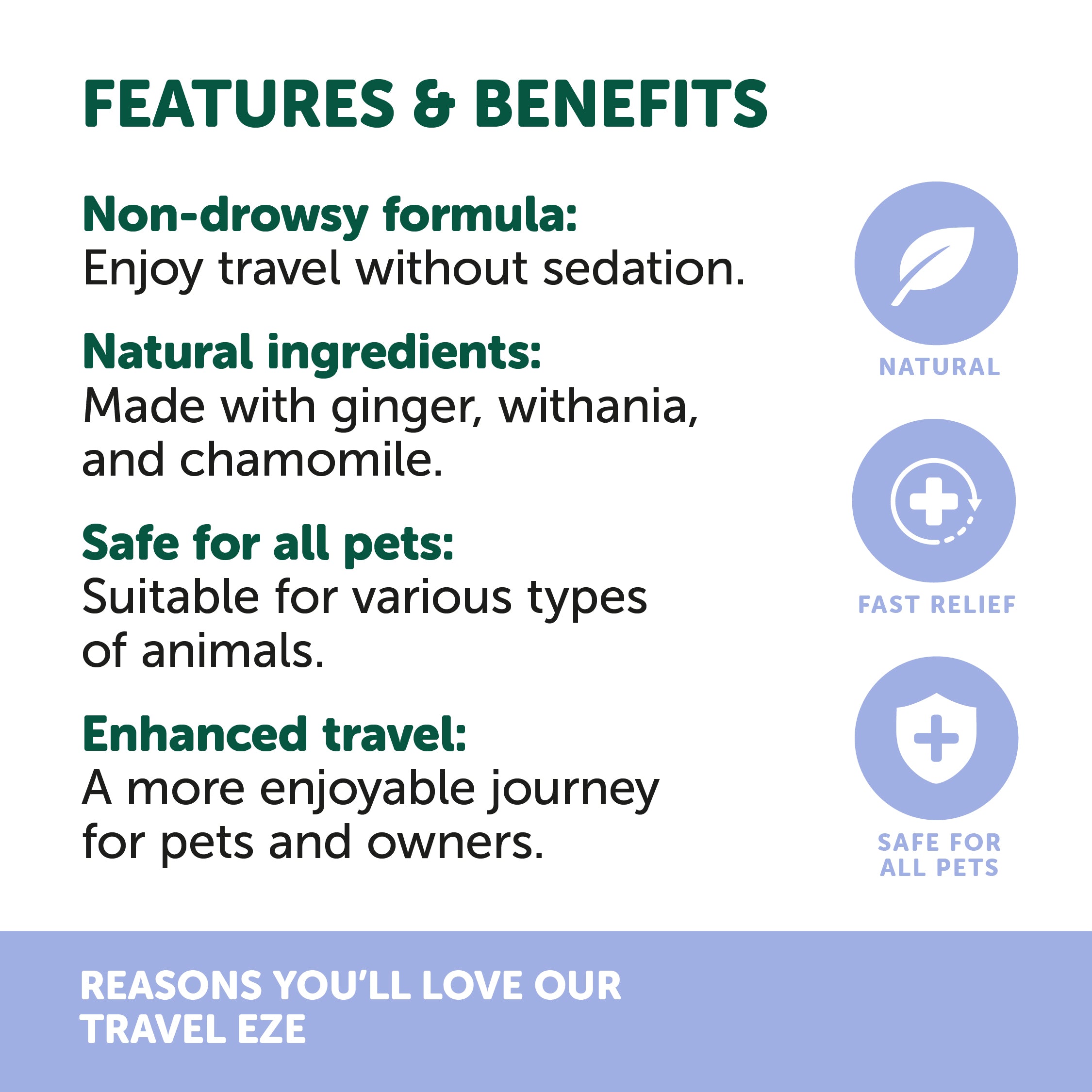 FEATURES & BENEFITS

Non-drowsy formula:
Enjoy travel without sedation.

Natural ingredients:
Made with ginger, withania, and chamomile.

Safe for all pets:
Suitable for various types of animals.

Enhanced travel:
A more enjoyable journey for pets and owners.

NATURAL

FAST RELIEF

SAFE FOR ALL PETS

REASONS YOU'LL LOVE OUR TRAVEL EZE